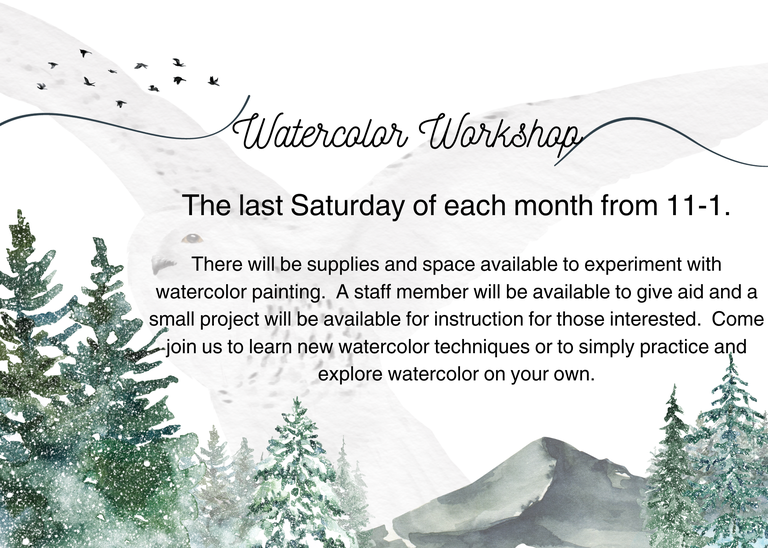 Watercolor Workshop

The last Saturday of each month from 11-1.

There will be supplies and space available to experiment with watercolor painting.  A staff member will be available to give aid and a small project will be available for instruction for those interested.  Come join us to learn new watercolor techniques or to simply practice and explore watercolor on your own.